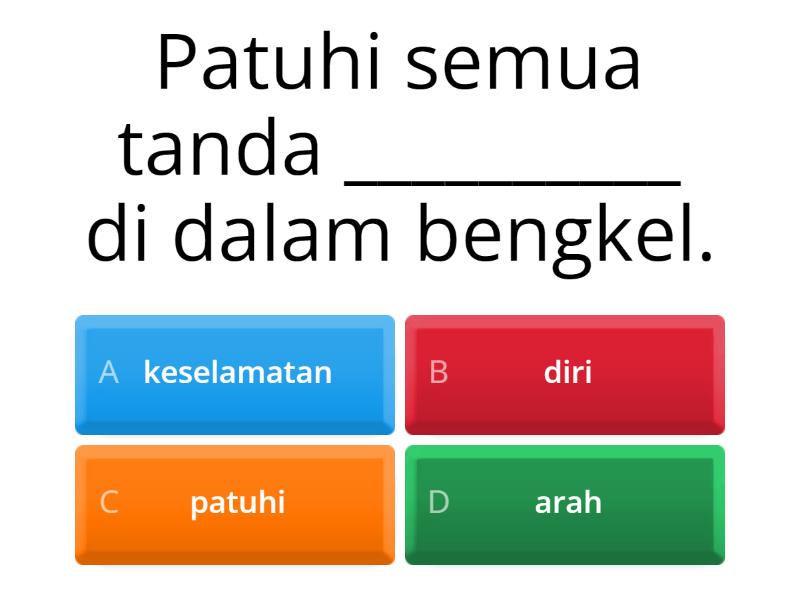 Patuhi semua tanda __________ di dalam bengkel.

A keselamatan
B diri
C patuhi
D arah